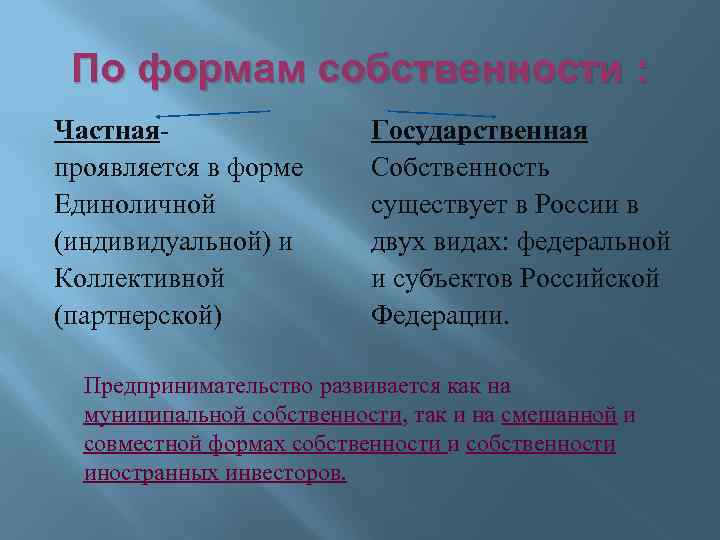 По формам собственности :

Частная- проявляется в форме Единоличной (индивидуальной) и Коллективной (партнерской)

Государственная Собственность существует в России в двух видах: федеральной и субъектов Российской Федерации.

Предпринимательство развивается как на муниципальной собственности, так и на смешанной и совместной формах собственности и собственности иностранных инвесторов.